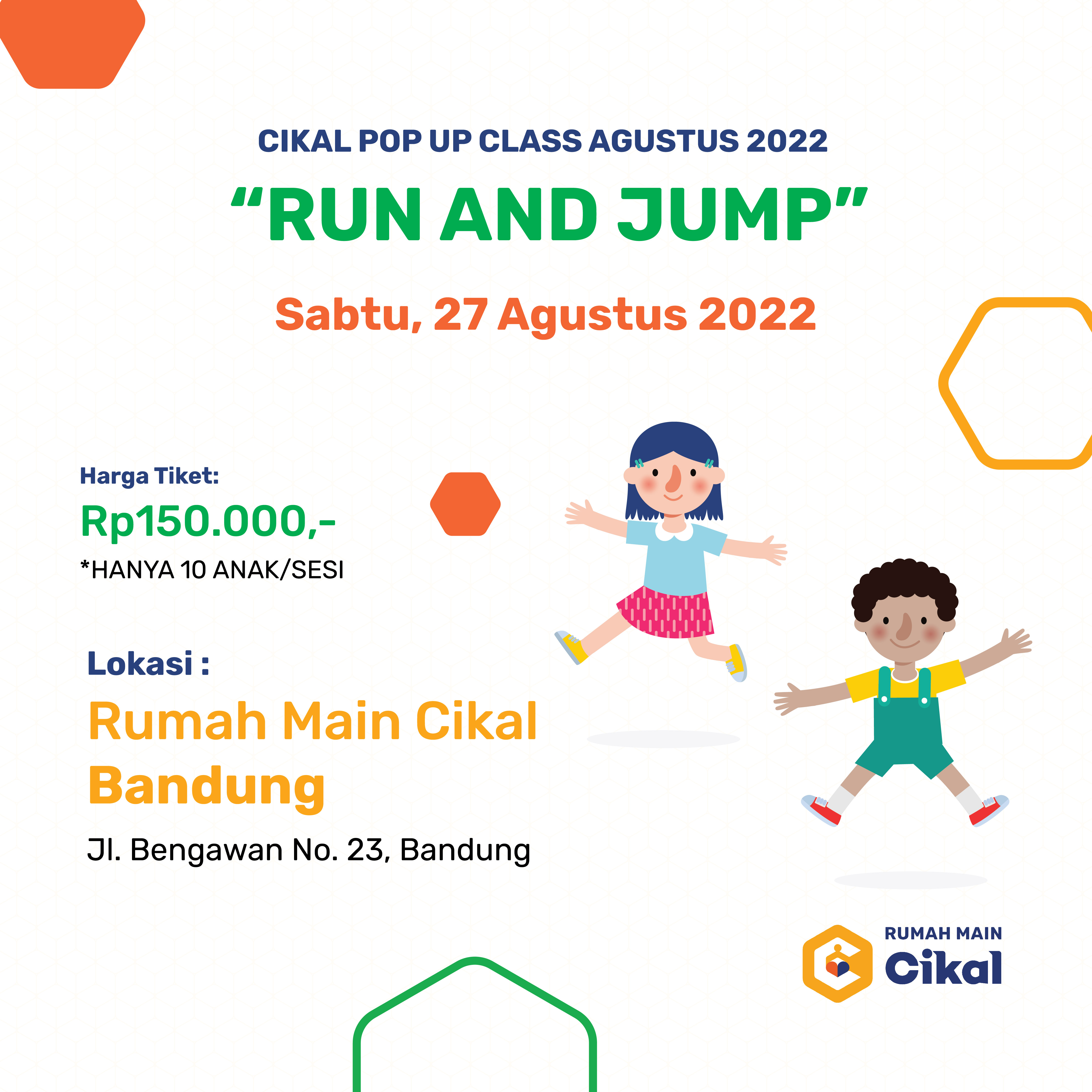 CIKAL POP UP CLASS AGUSTUS 2022

“RUN AND JUMP”

Sabtu, 27 Agustus 2022

Harga Tiket:

Rp150.000,-

*HANYA 10 ANAK/SESI

Lokasi :

Rumah Main Cikal Bandung

Jl. Bengawan No. 23, Bandung

RUMAH MAIN Cikal